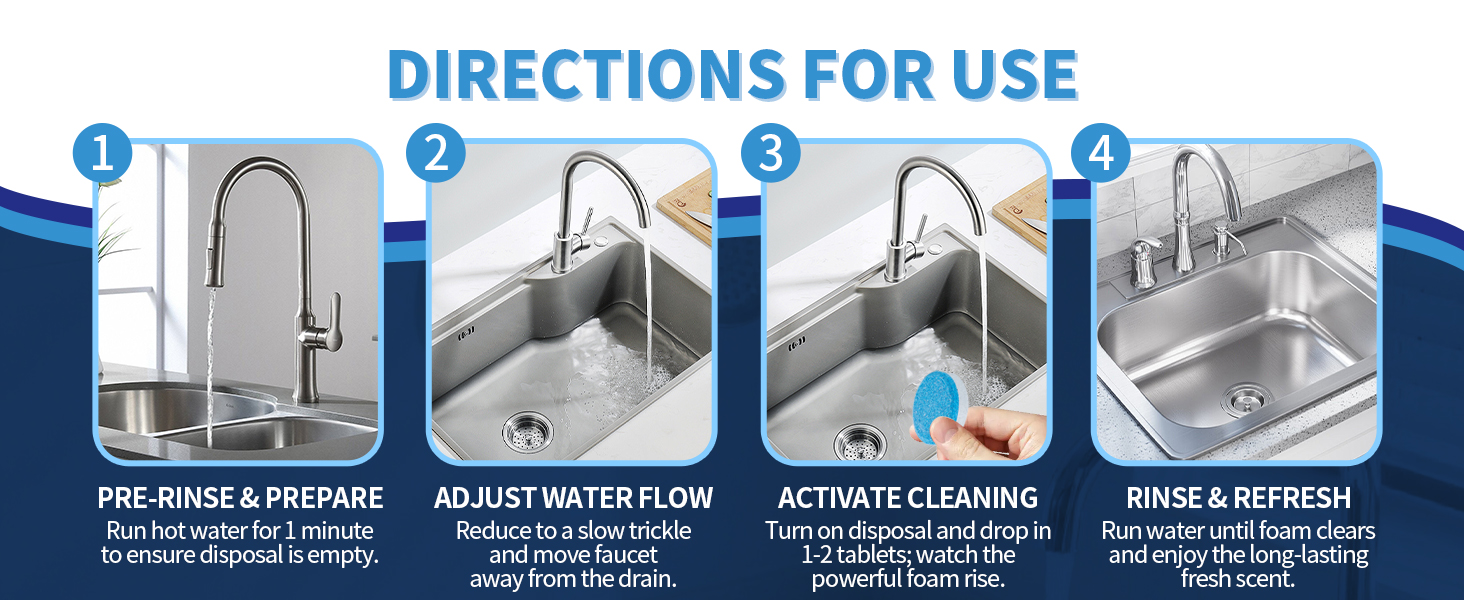 DIRECTIONS FOR USE

1

PRE-RINSE & PREPARE
Run hot water for 1 minute to ensure disposal is empty.

2

ADJUST WATER FLOW
Reduce to a slow trickle and move faucet away from the drain.

3

ACTIVATE CLEANING
Turn on disposal and drop in 1-2 tablets; watch the powerful foam rise.

4

RINSE & REFRESH
Run water until foam clears and enjoy the long-lasting fresh scent.